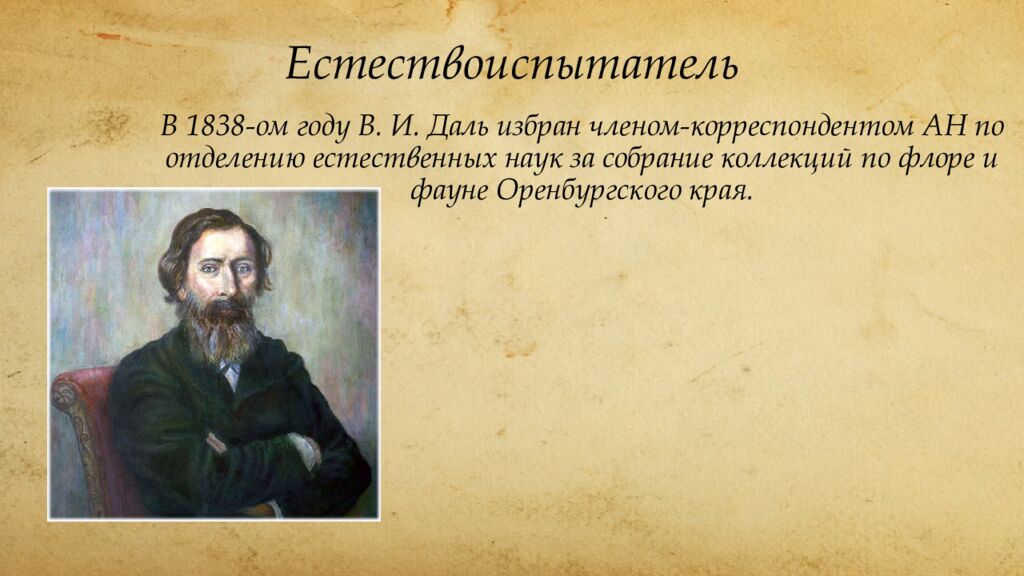 Естествоиспытатель

В 1838-ом году В. И. Даль избран членом-корреспондентом АН по отделению естественных наук за собрание коллекций по флоре и фауне Оренбургского края.